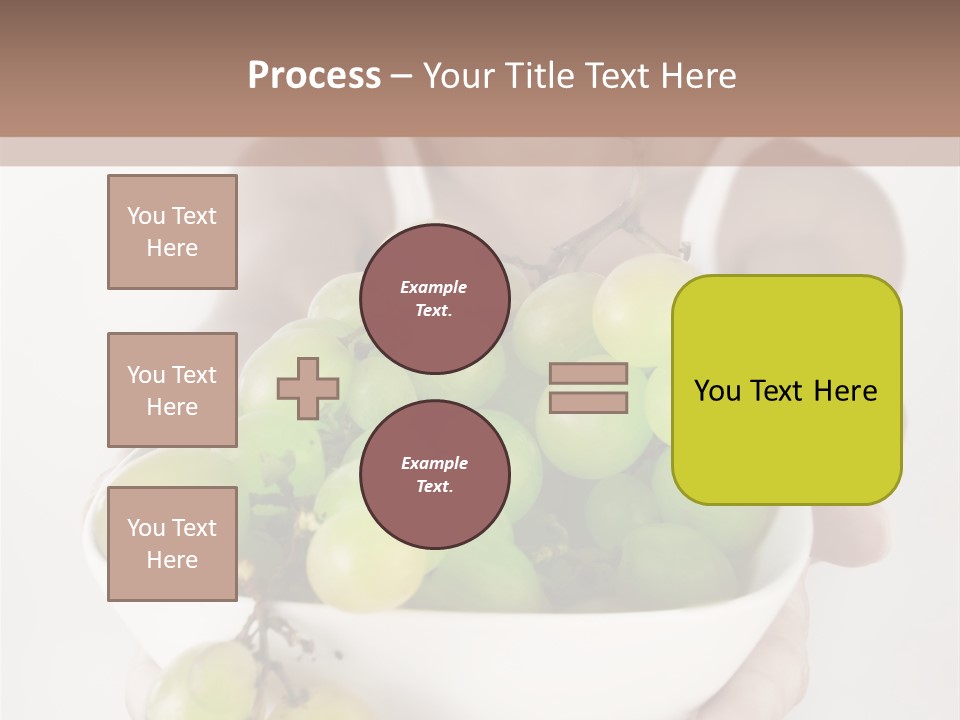 Process – Your Title Text Here

You Text Here

You Text Here

You Text Here

Example Text.

Example Text.

You Text Here